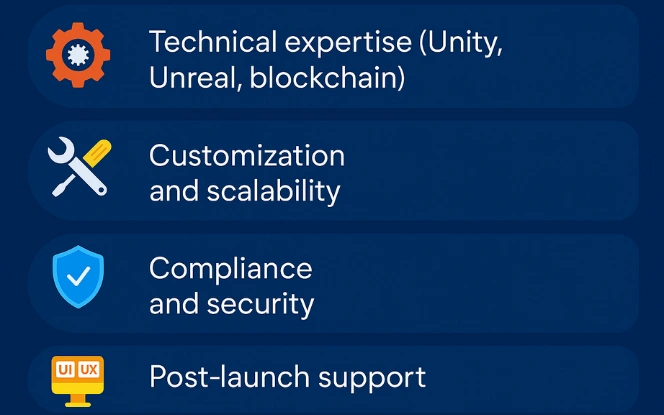 Technical expertise (Unity, Unreal, blockchain)

Customization and scalability

Compliance and security

UI UX

Post-launch support